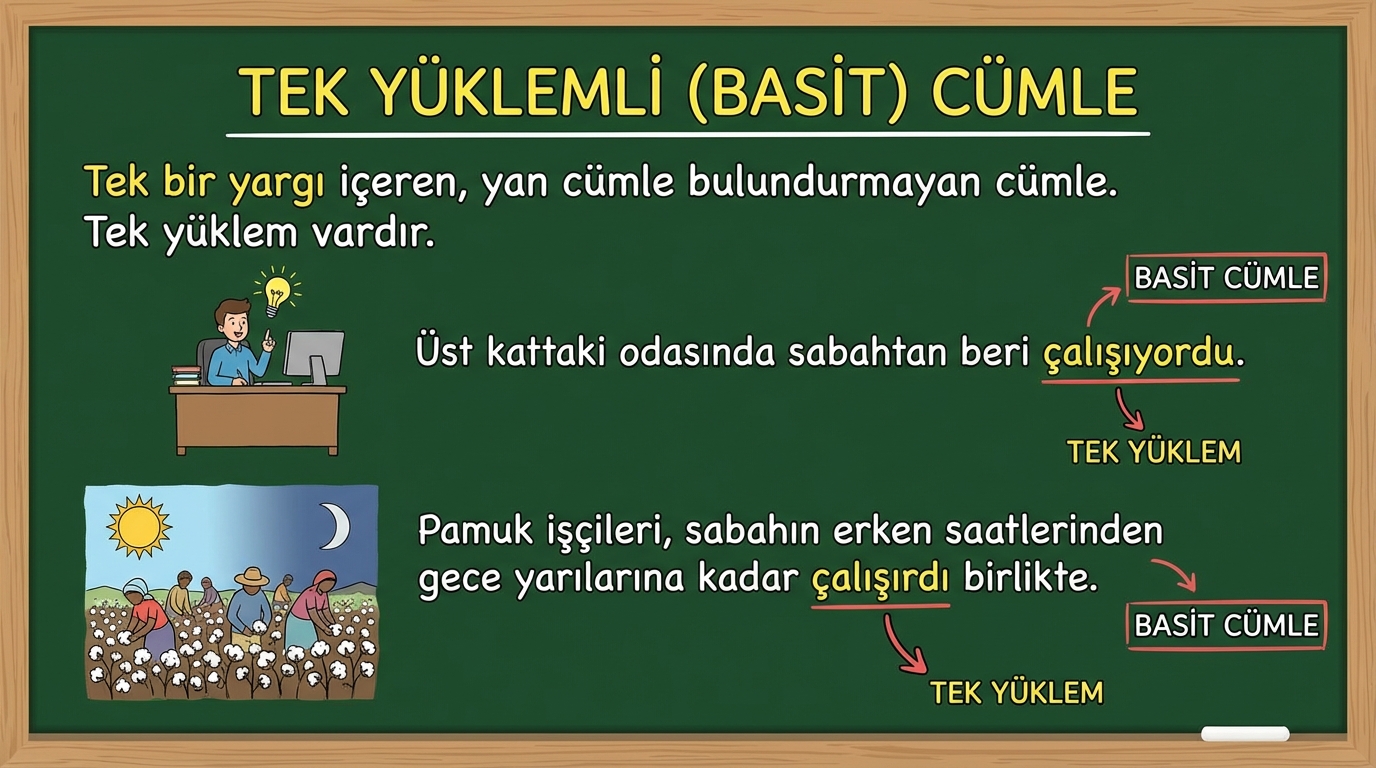 TEK YÜKLEMLİ (BASİT) CÜMLE

Tek bir yargı içeren, yan cümle bulundurmayan cümle. Tek yüklem vardır.

BASİT CÜMLE

Üst kattaki odasında sabahtan beri çalışıyordu.

TEK YÜKLEM

Pamuk işçileri, sabahın erken saatlerinden gece yarılarına kadar çalışırdı birlikte.

BASİT CÜMLE

TEK YÜKLEM